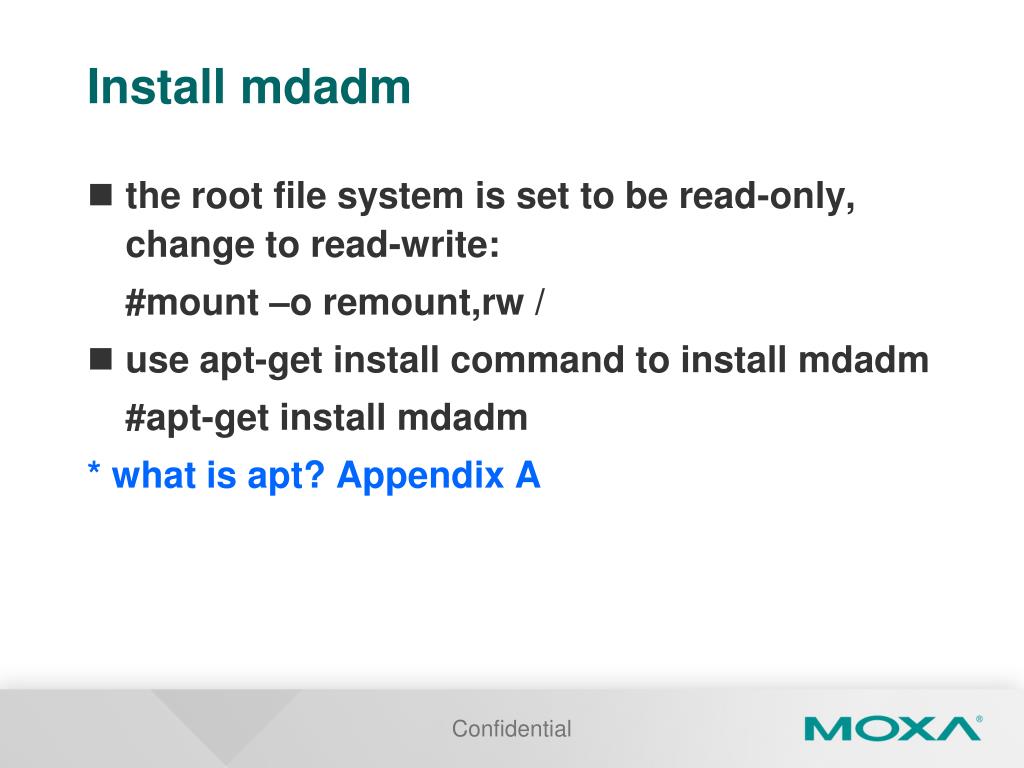 Install mdadm

■ the root file system is set to be read-only, change to read-write:

#mount –o remount,rw /

■ use apt-get install command to install mdadm

#apt-get install mdadm

* what is apt? Appendix A

Confidential

MOXA®